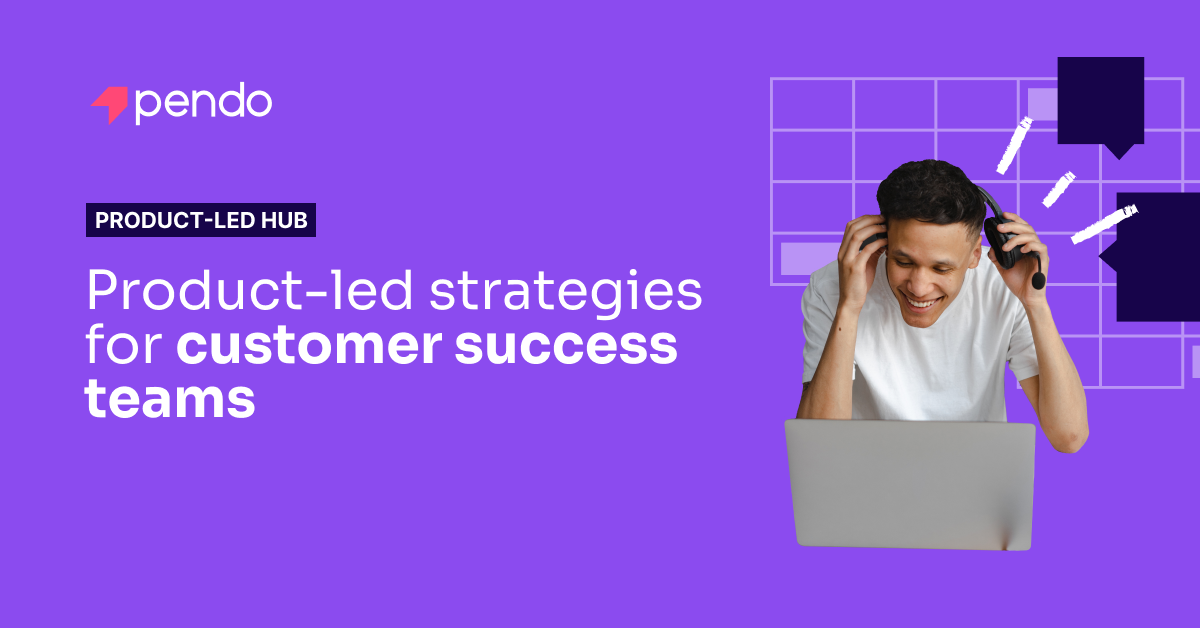 pendo

PRODUCT-LED HUB

Product-led strategies for customer success teams